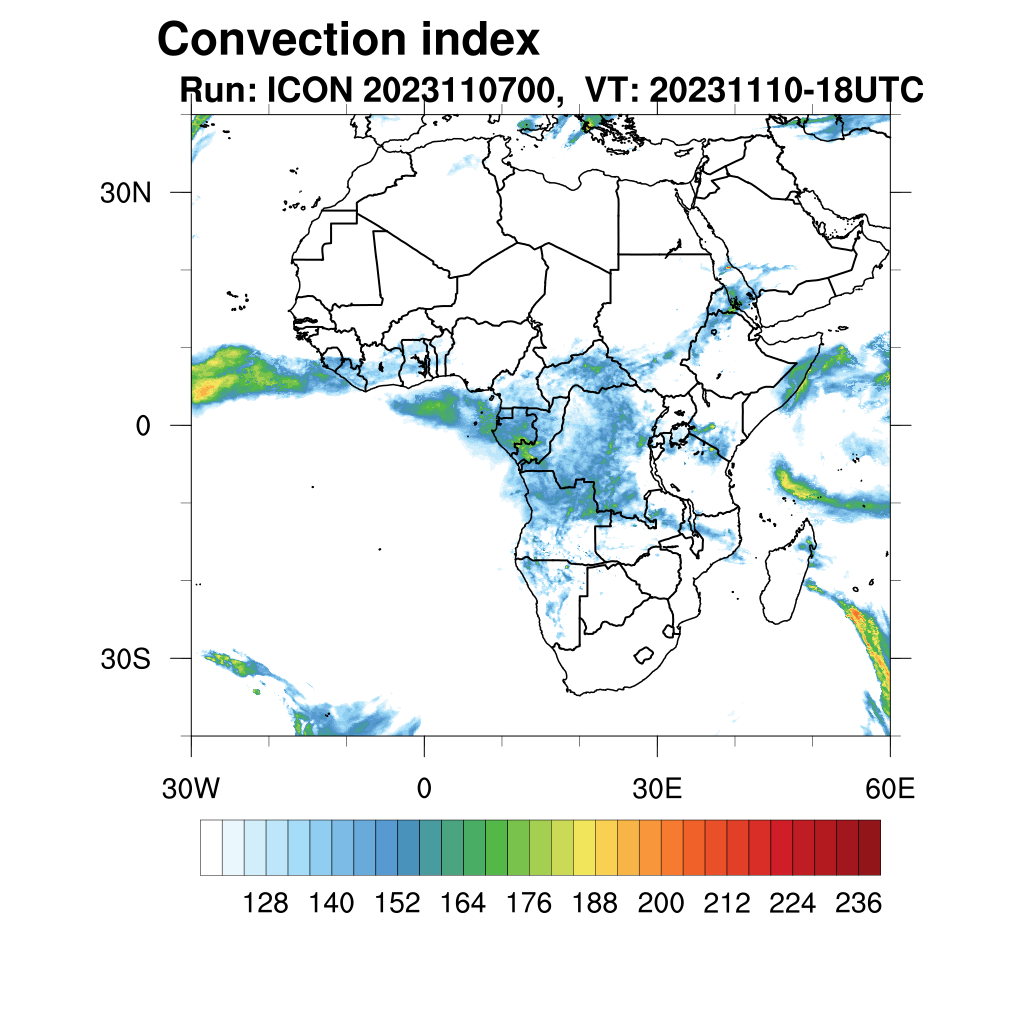 Convection index
Run: ICON 2023110700, VT: 20231110-18UTC

30N
0
30S

30W
0
30E
60E

128 140 152 164 176 188 200 212 224 236